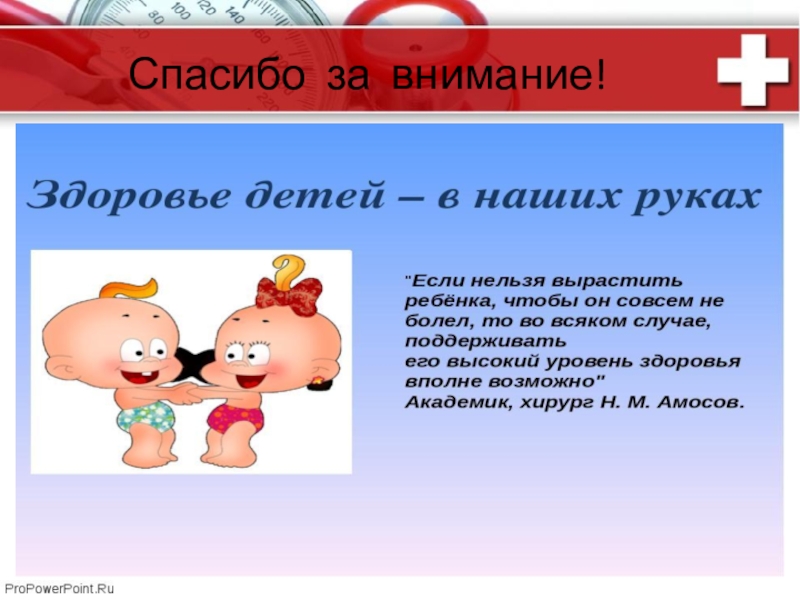 80 100 120 140

Спасибо за внимание!

Здоровье детей – в наших руках

"Если нельзя вырастить ребёнка, чтобы он совсем не болел, то во всяком случае, поддерживать его высокий уровень здоровья вполне возможно"
Академик, хирург Н. М. Амосов.

ProPowerPoint.Ru